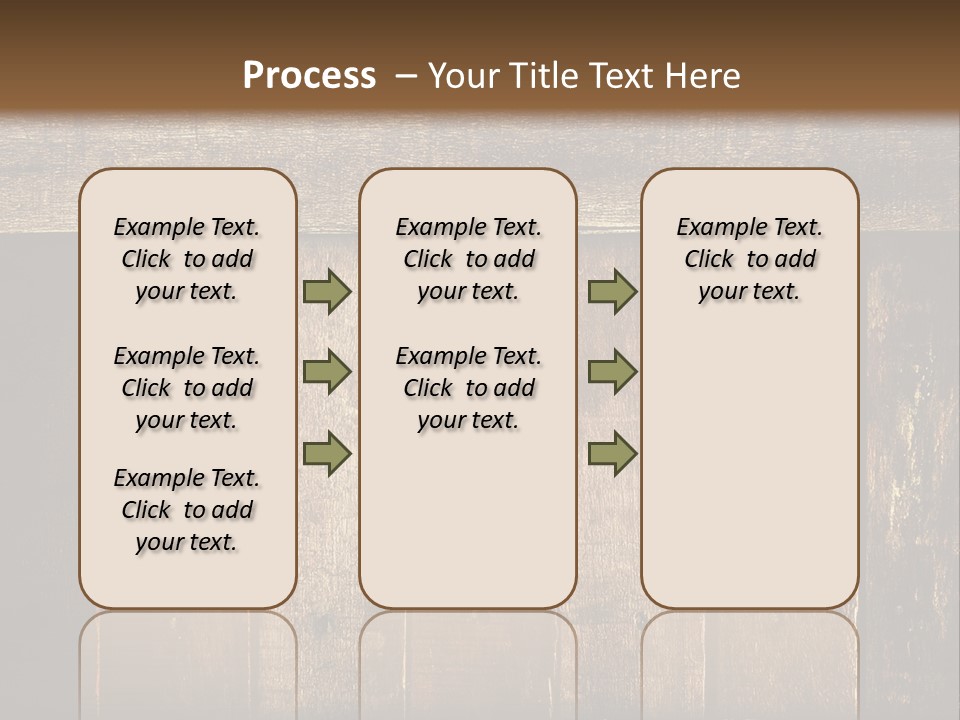 Process – Your Title Text Here

Example Text. Click to add your text.

Example Text. Click to add your text.

Example Text. Click to add your text.

Example Text. Click to add your text.

Example Text. Click to add your text.

Example Text. Click to add your text.